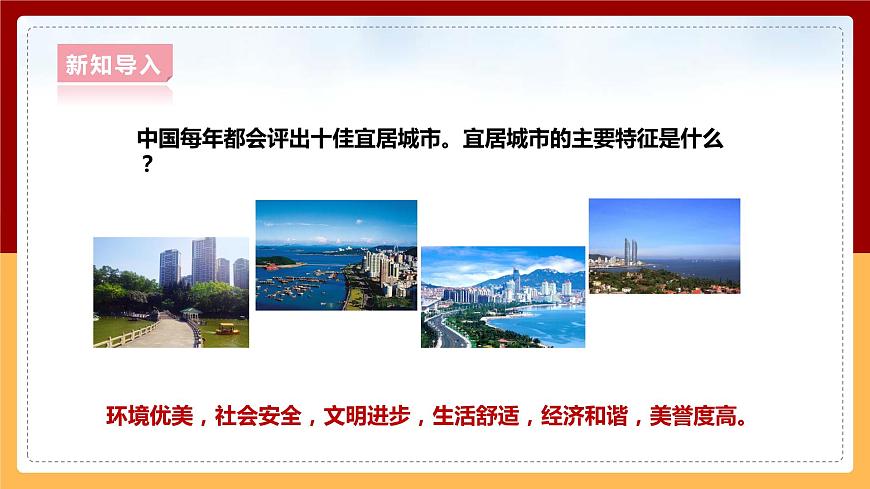 新知导入

中国每年都会评出十佳宜居城市。宜居城市的主要特征是什么？

环境优美，社会安全，文明进步，生活舒适，经济和谐，美誉度高。